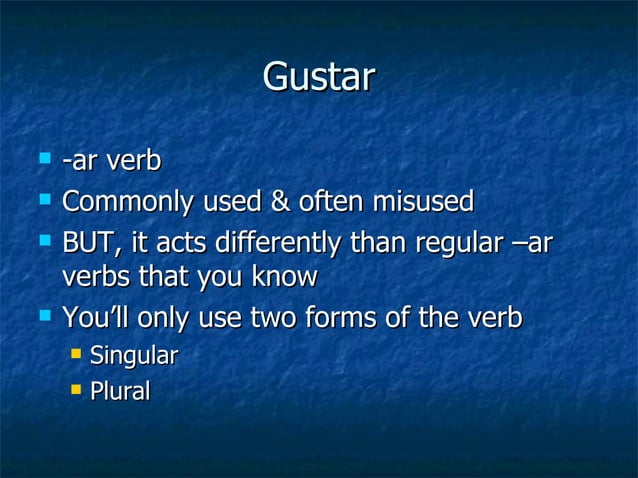 Gustar

- -ar verb
- Commonly used & often misused
- BUT, it acts differently than regular –ar verbs that you know
- You'll only use two forms of the verb
  - Singular
  - Plural